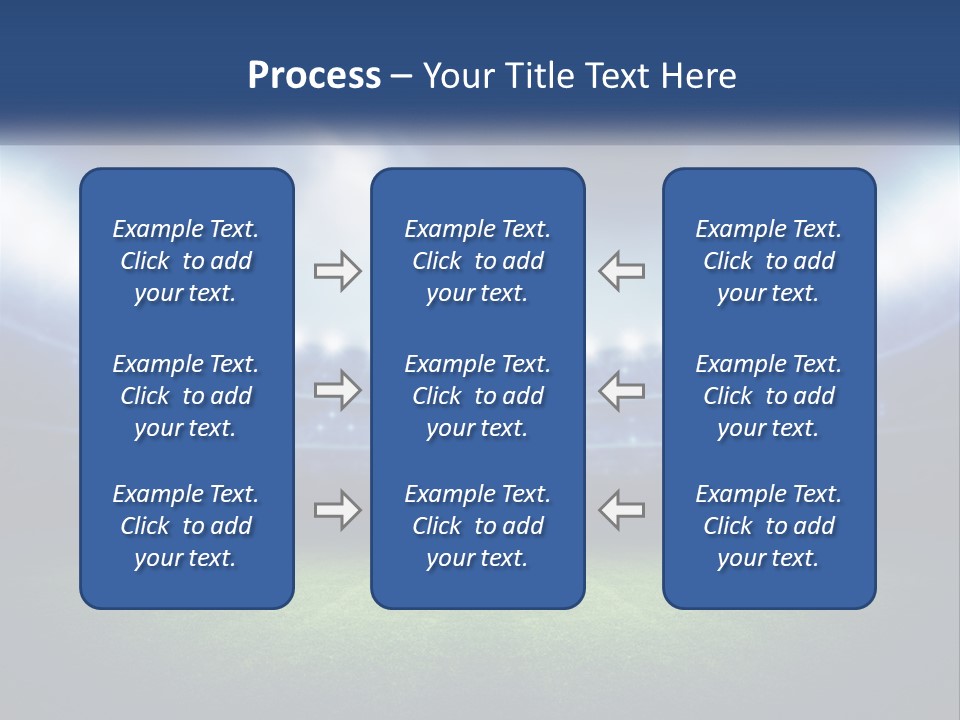 Process – Your Title Text Here

Example Text. Click to add your text.

Example Text. Click to add your text.

Example Text. Click to add your text.

Example Text. Click to add your text.

Example Text. Click to add your text.

Example Text. Click to add your text.

Example Text. Click to add your text.

Example Text. Click to add your text.

Example Text. Click to add your text.